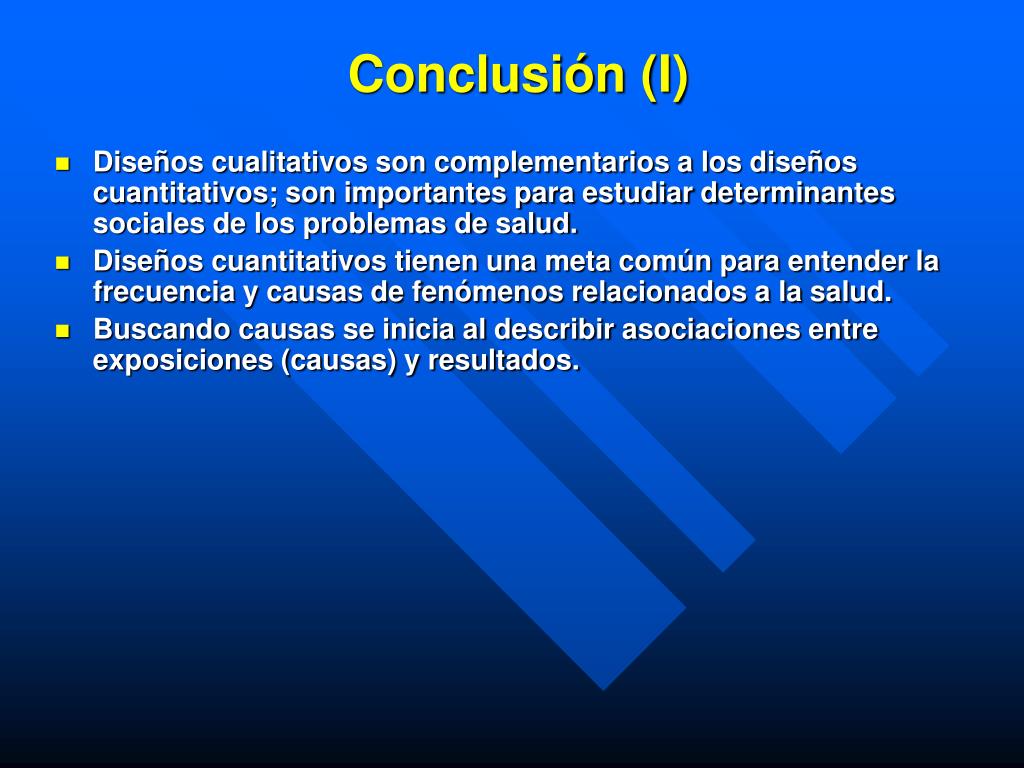 Conclusión (I)

Diseños cualitativos son complementarios a los diseños cuantitativos; son importantes para estudiar determinantes sociales de los problemas de salud.

Diseños cuantitativos tienen una meta común para entender la frecuencia y causas de fenómenos relacionados a la salud.

Buscando causas se inicia al describir asociaciones entre exposiciones (causas) y resultados.